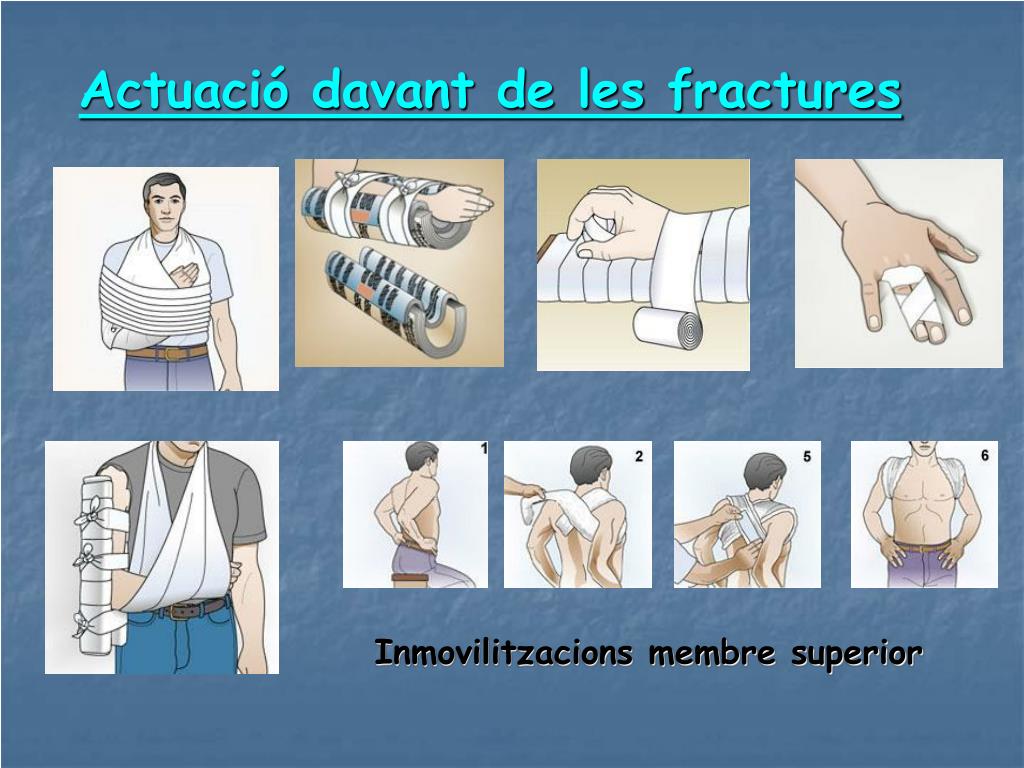 Actuació davant de les fractures

1

2

5

6

Inmovilitzacions membre superior